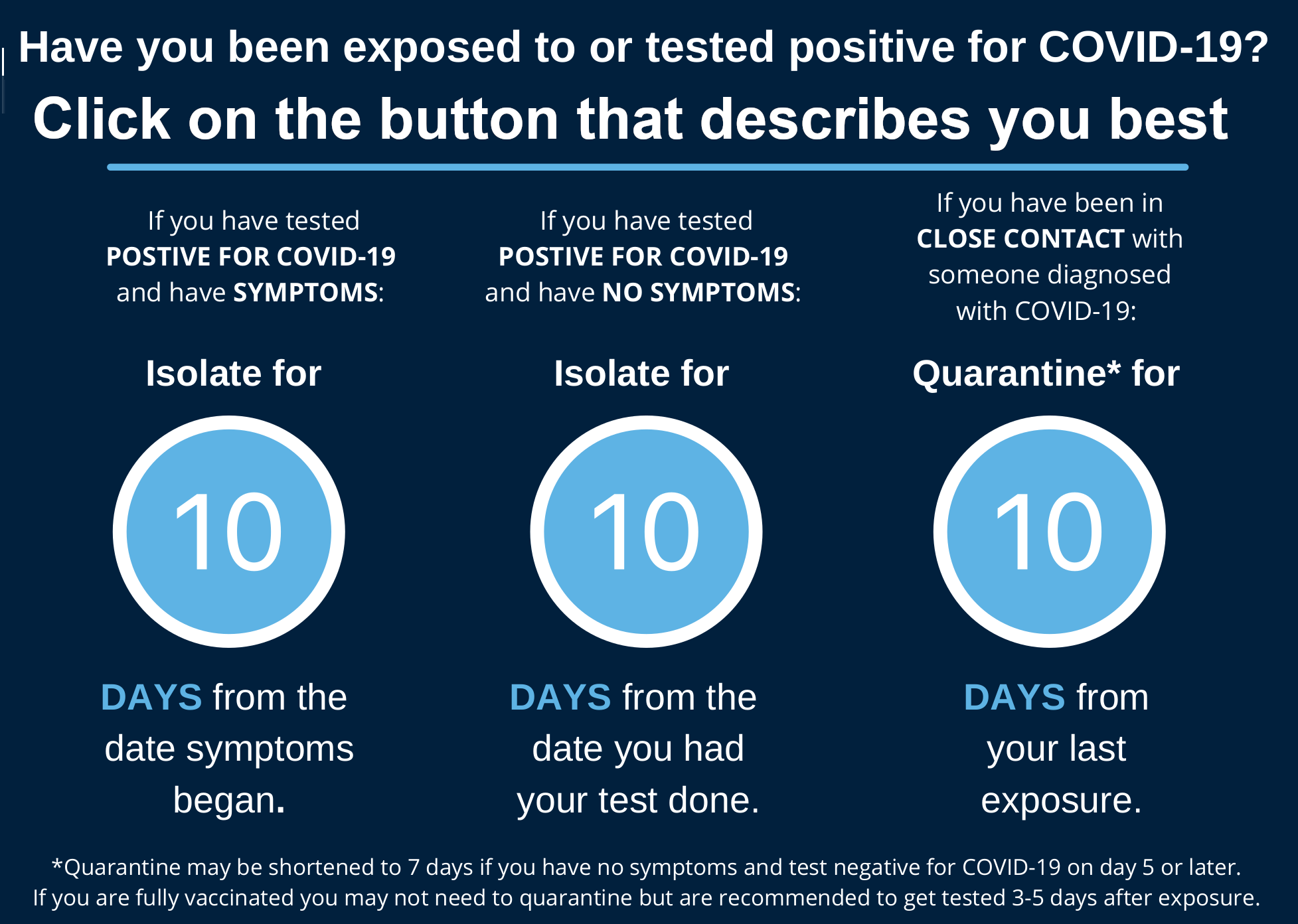 Have you been exposed to or tested positive for COVID-19?
Click on the button that describes you best

If you have tested POSTIVE FOR COVID-19 and have SYMPTOMS:

Isolate for

10

DAYS from the date symptoms began.

If you have tested POSTIVE FOR COVID-19 and have NO SYMPTOMS:

Isolate for

10

DAYS from the date you had your test done.

If you have been in CLOSE CONTACT with someone diagnosed with COVID-19:

Quarantine* for

10

DAYS from your last exposure.

*Quarantine may be shortened to 7 days if you have no symptoms and test negative for COVID-19 on day 5 or later.
If you are fully vaccinated you may not need to quarantine but are recommended to get tested 3-5 days after exposure.